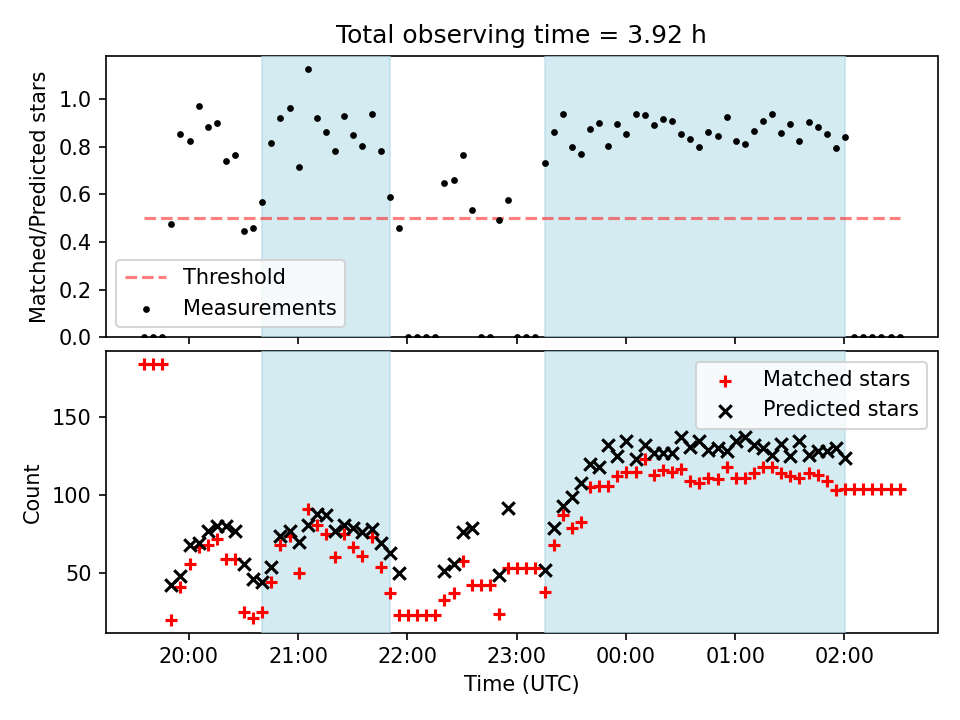 Total observing time = 3.92 h

Matched/Predicted stars

1.0
0.8
0.6
0.4
0.2
0.0

Threshold
Measurements

Count

150
100
50

Matched stars
Predicted stars

20:00
21:00
22:00
23:00
00:00
01:00
02:00

Time (UTC)